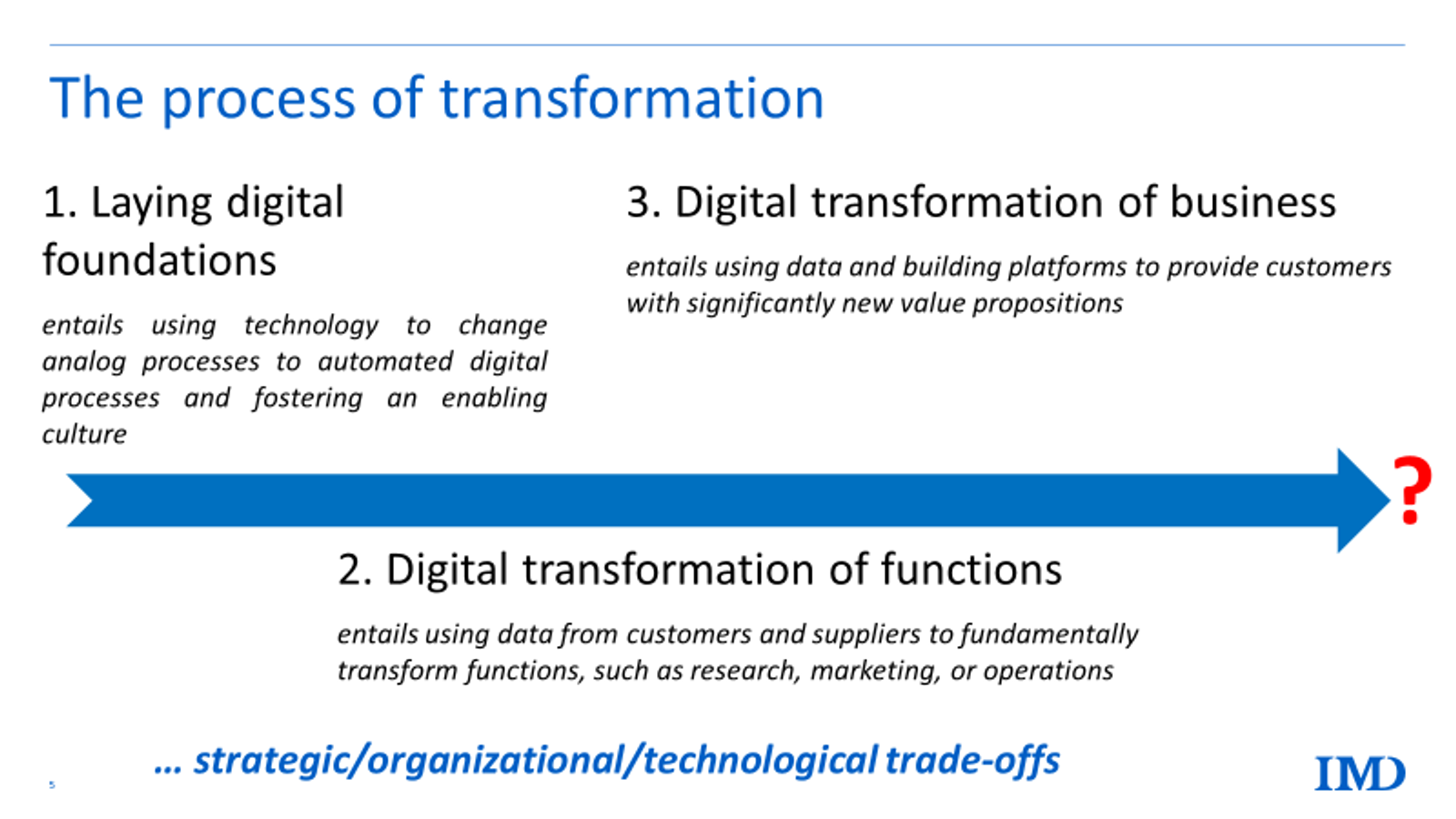 The process of transformation

1. Laying digital foundations

entails using technology to change analog processes to automated digital processes and fostering an enabling culture

3. Digital transformation of business

entails using data and building platforms to provide customers with significantly new value propositions

?

2. Digital transformation of functions

entails using data from customers and suppliers to fundamentally transform functions, such as research, marketing, or operations

… strategic/organizational/technological trade-offs

5

IMD